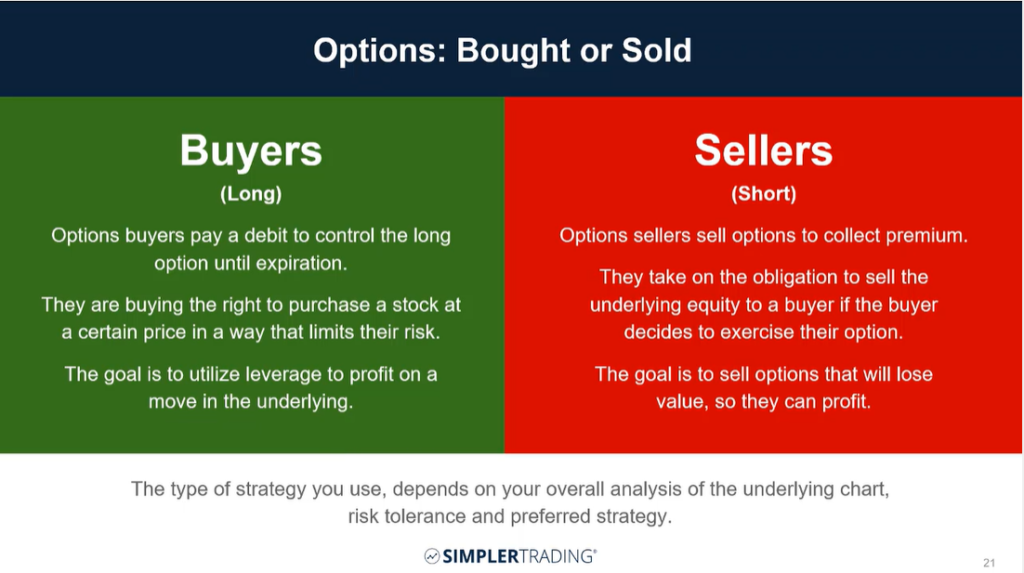 Options: Bought or Sold

Buyers
(Long)

Options buyers pay a debit to control the long option until expiration.

They are buying the right to purchase a stock at a certain price in a way that limits their risk.

The goal is to utilize leverage to profit on a move in the underlying.

Sellers
(Short)

Options sellers sell options to collect premium.

They take on the obligation to sell the underlying equity to a buyer if the buyer decides to exercise their option.

The goal is to sell options that will lose value, so they can profit.

The type of strategy you use, depends on your overall analysis of the underlying chart, risk tolerance and preferred strategy.

SIMPLERTRADING®

21